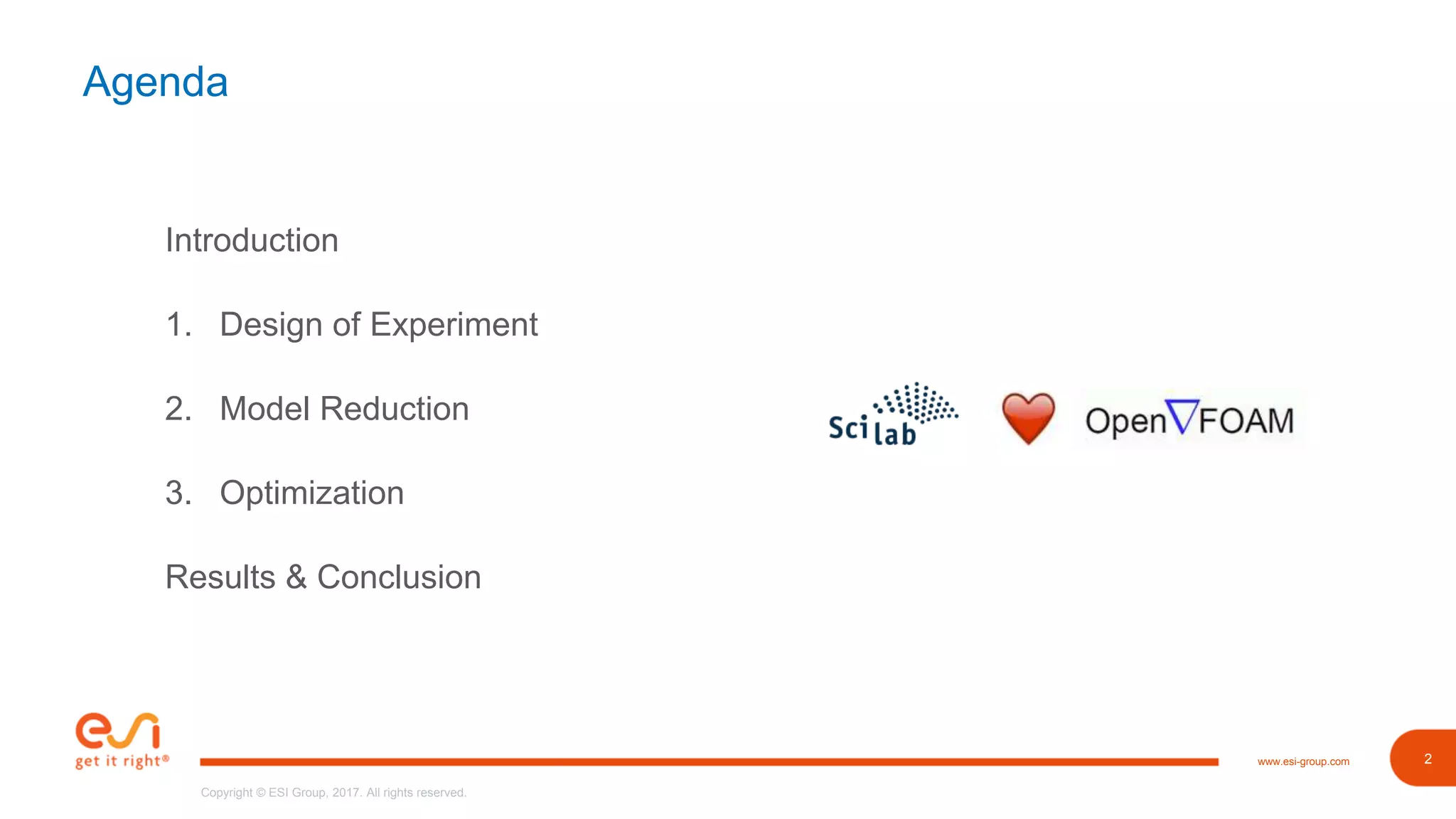 Agenda

Introduction

1. Design of Experiment

2. Model Reduction

3. Optimization

Results & Conclusion

Scilab

OpenFOAM

esi
get it right®

www.esi-group.com

2

Copyright © ESI Group, 2017. All rights reserved.